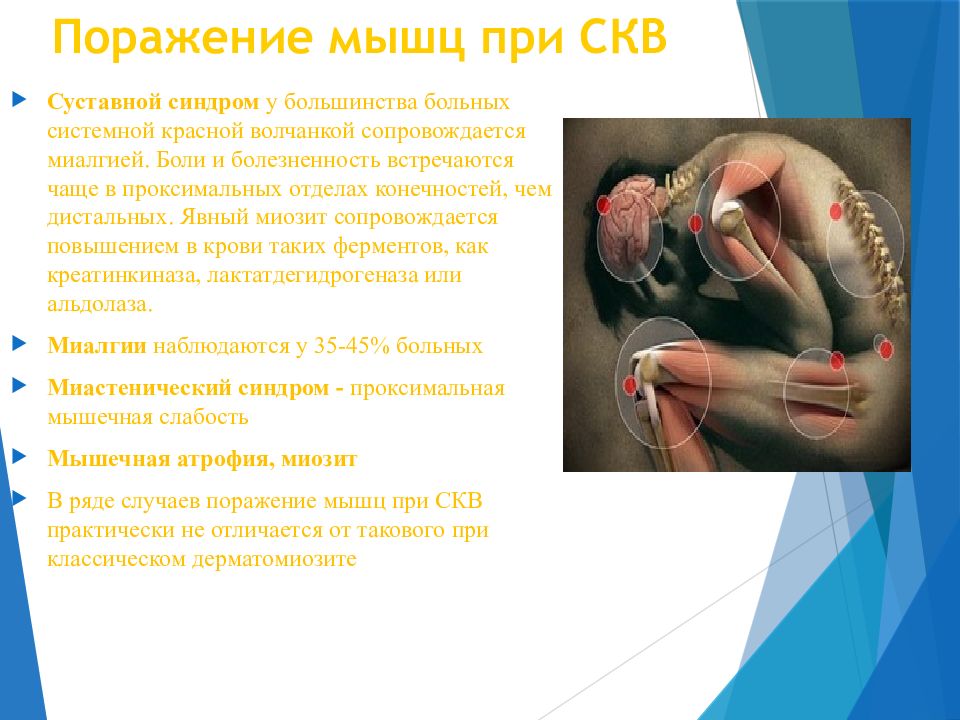 Поражение мышц при СКВ

Суставной синдром у большинства больных системной красной волчанкой сопровождается миалгией. Боли и болезненность встречаются чаще в проксимальных отделах конечностей, чем дистальных. Явный миозит сопровождается повышением в крови таких ферментов, как креатинкиназа, лактатдегидрогеназа или альдолаза.

Миалгии наблюдаются у 35-45% больных

Миастенический синдром - проксимальная мышечная слабость

Мышечная атрофия, миозит

В ряде случаев поражение мышц при СКВ практически не отличается от такового при классическом дерматомиозите